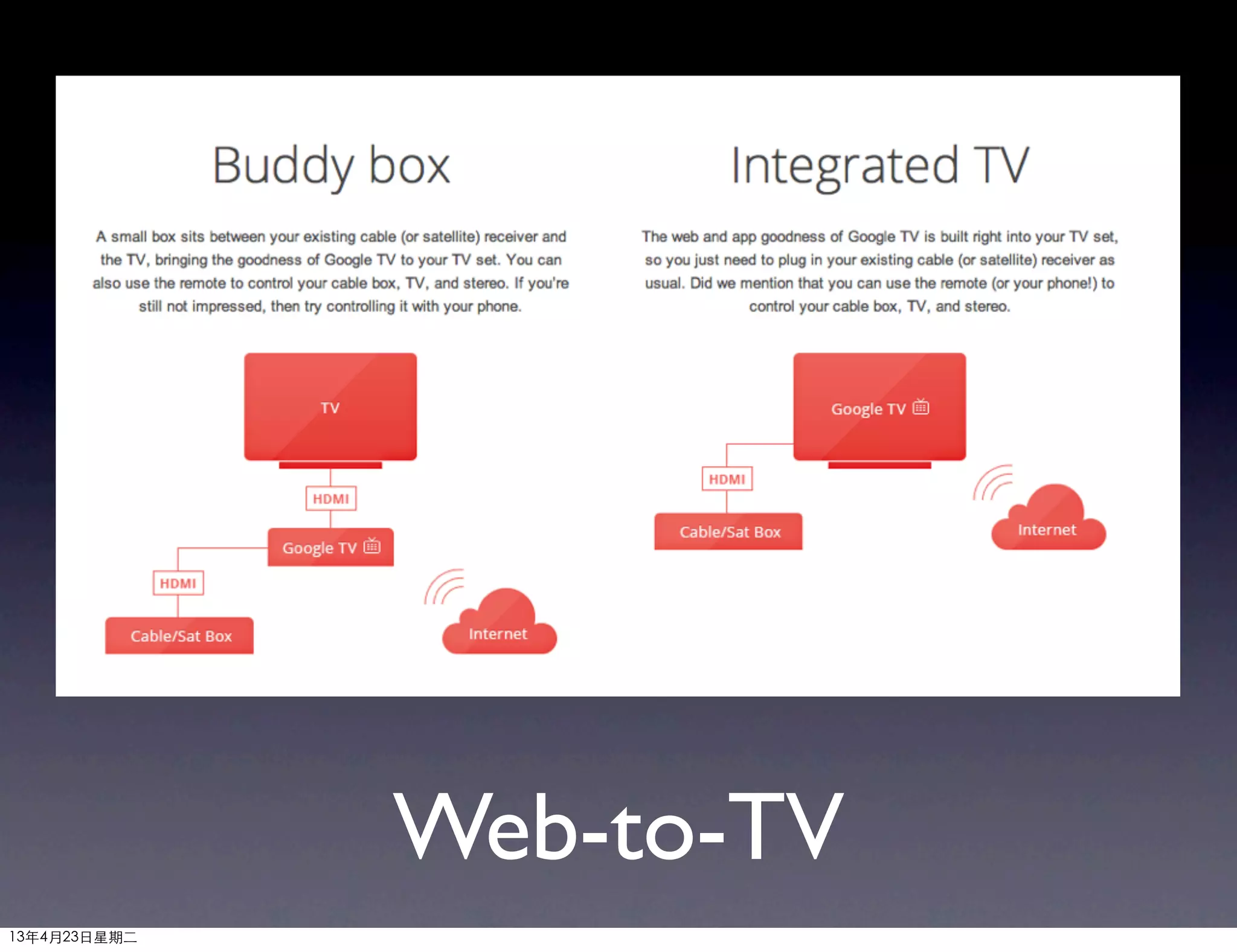 Buddy box

A small box sits between your existing cable (or satellite) receiver and the TV, bringing the goodness of Google TV to your TV set. You can also use the remote to control your cable box, TV, and stereo. If you're still not impressed, then try controlling it with your phone.

TV

HDMI

Google TV

HDMI

Cable/Sat Box

Internet

Integrated TV

The web and app goodness of Google TV is built right into your TV set, so you just need to plug in your existing cable (or satellite) receiver as usual. Did we mention that you can use the remote (or your phone!) to control your cable box, TV, and stereo.

Google TV

HDMI

Cable/Sat Box

Internet

Web-to-TV

13年4月23日星期二